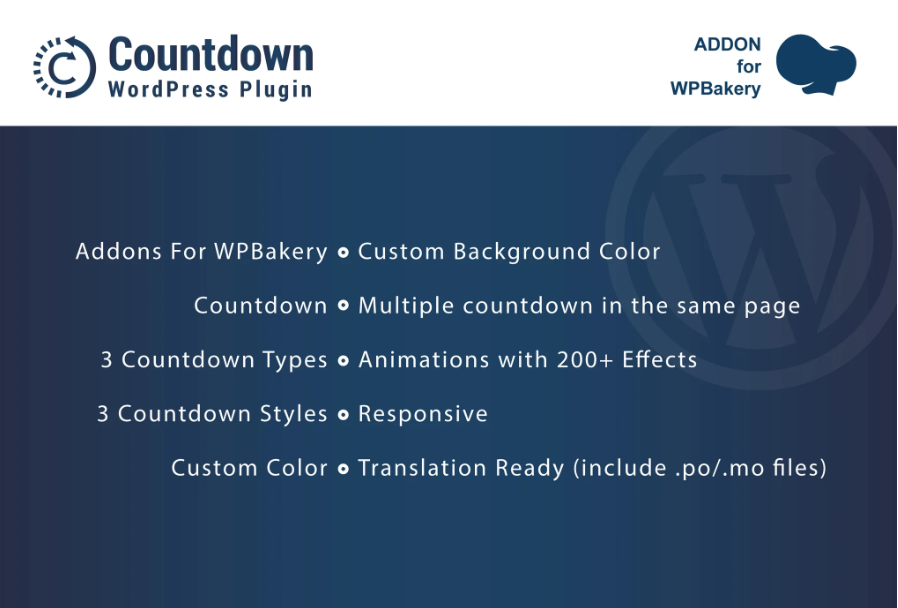 Countdown
WordPress Plugin

ADDON
for
WPBakery

Addons For WPBakery

Countdown

3 Countdown Types

3 Countdown Styles

Custom Color

Custom Background Color

Multiple countdown in the same page

Animations with 200+ Effects

Responsive

Translation Ready (include .po/.mo files)